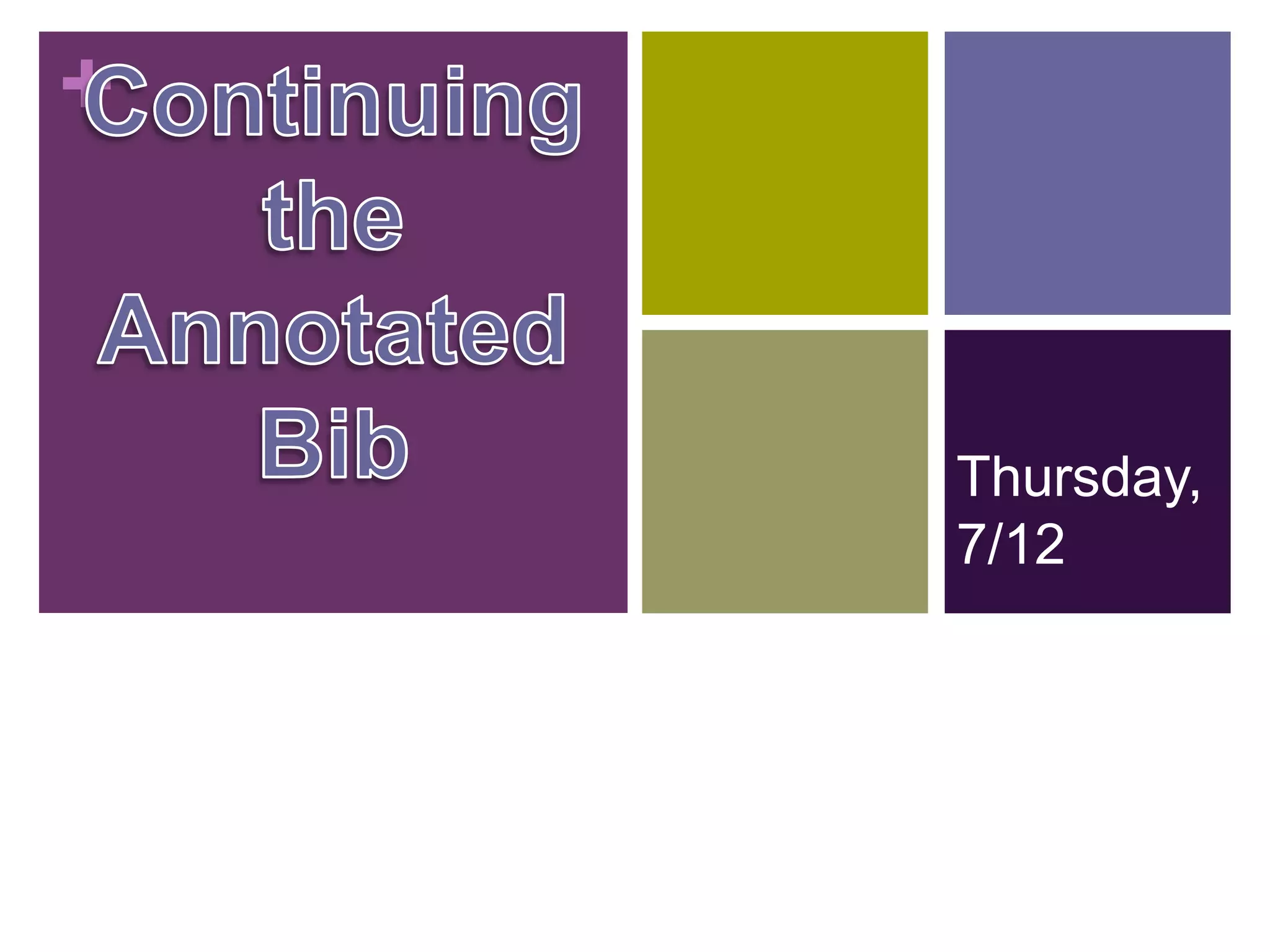 +
Continuing the Annotated Bib

Thursday, 7/12